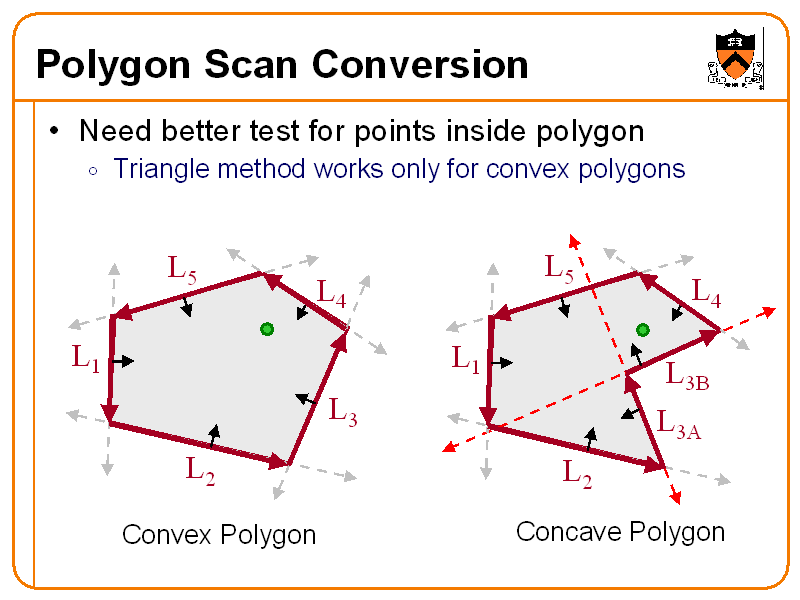 Polygon Scan Conversion

• Need better test for points inside polygon
  ◦ Triangle method works only for convex polygons

$L_5$
$L_4$
$L_1$
$L_3$
$L_2$

Convex Polygon

$L_5$
$L_4$
$L_1$
$L_{3B}$
$L_{3A}$
$L_2$

Concave Polygon